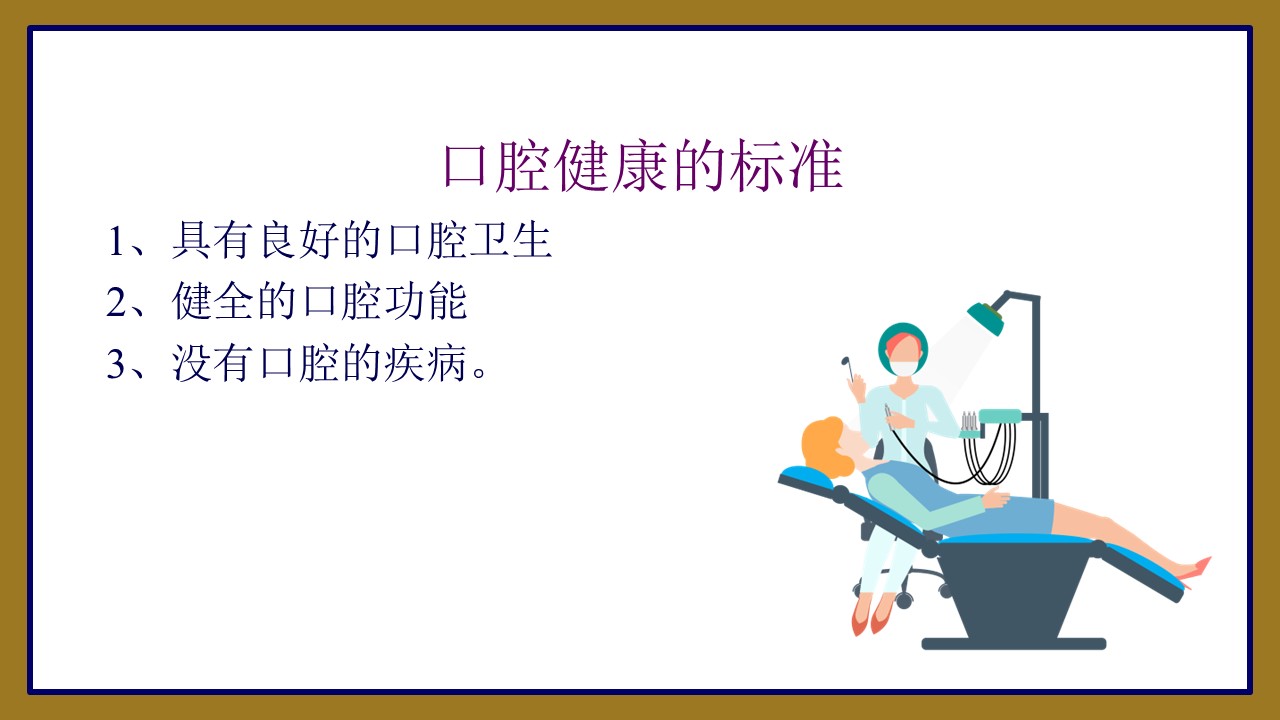 口腔健康的标准

1、具有良好的口腔卫生
2、健全的口腔功能
3、没有口腔的疾病。